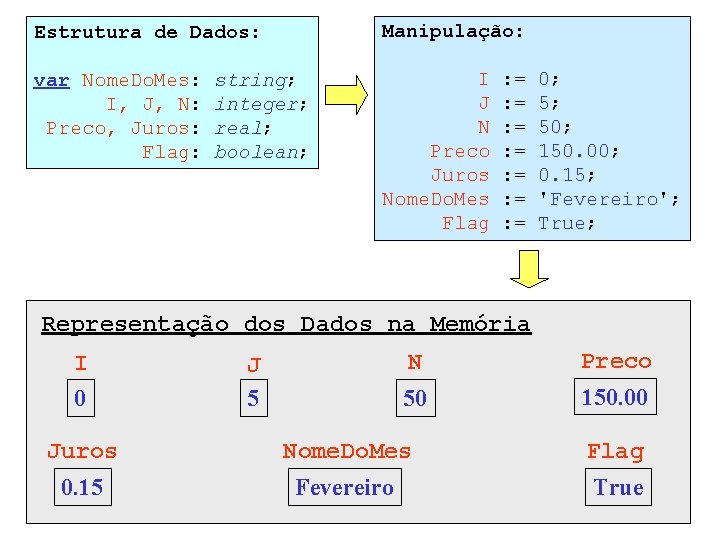 Estrutura de Dados:

var NomeDoMes: string;
I, J, N: integer;
Preco, Juros: real;
Flag: boolean;

Manipulação:

I := 0;
J := 5;
N := 50;
Preco := 150.00;
Juros := 0.15;
NomeDoMes := 'Fevereiro';
Flag := True;

Representação dos Dados na Memória

I
0

J
5

N
50

Preco
150.00

Juros
0.15

NomeDoMes
Fevereiro

Flag
True